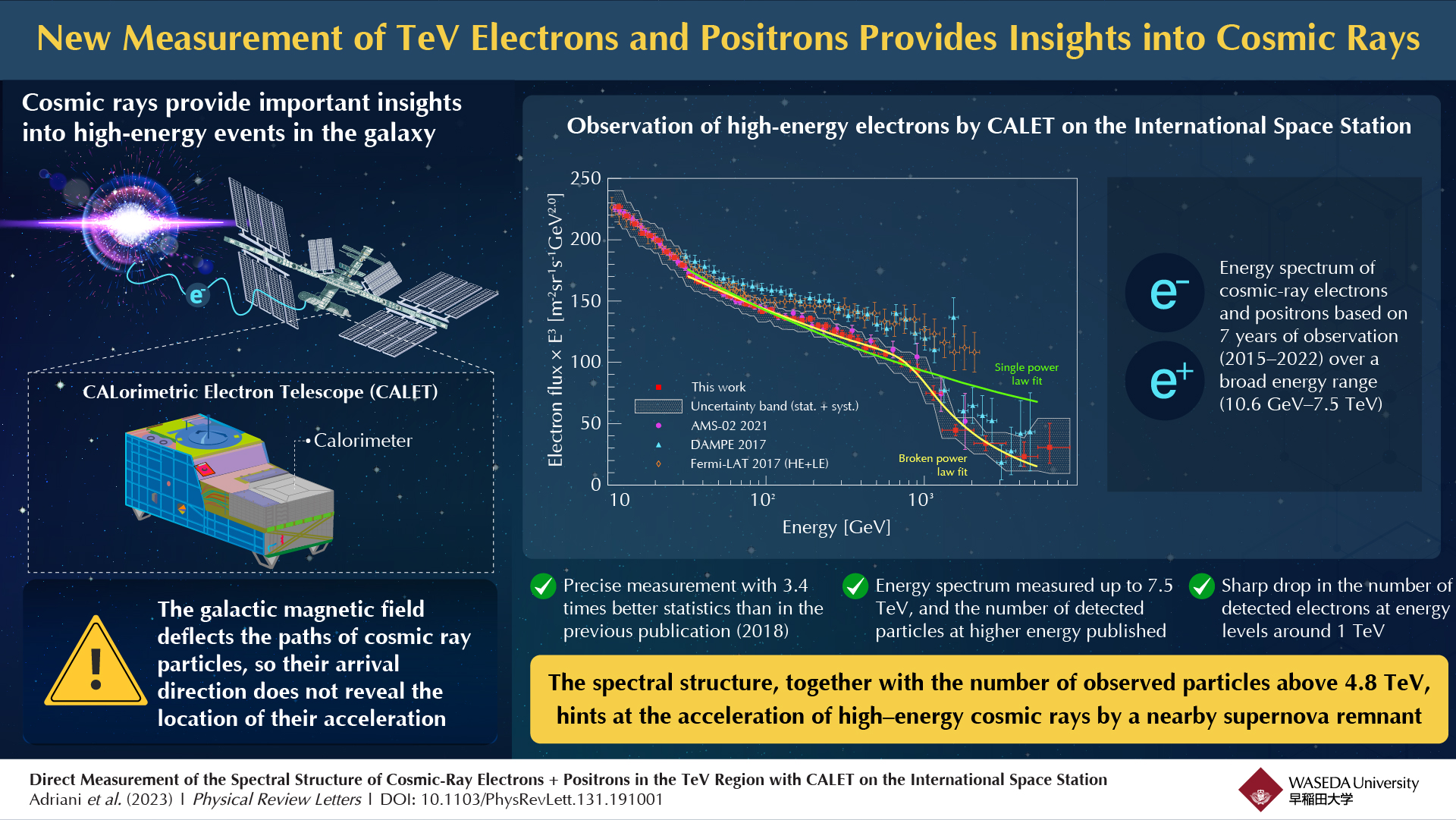 New Measurement of TeV Electrons and Positrons Provides Insights into Cosmic Rays

Cosmic rays provide important insights into high-energy events in the galaxy

$e^-$

CALorimetric Electron Telescope (CALET)

Calorimeter

The galactic magnetic field deflects the paths of cosmic ray particles, so their arrival direction does not reveal the location of their acceleration

Observation of high-energy electrons by CALET on the International Space Station

Electron flux × $E^3$ [$m^{-2}sr^{-1}s^{-1}GeV^{2.0}$]

250
200
150
100
50
0

10
$10^2$
$10^3$

Energy [GeV]

This work
Uncertainty band (stat. + syst.)
AMS-02 2021
DAMPE 2017
Fermi-LAT 2017 (HE+LE)

Single power law fit

Broken power law fit

$e^-$

$e^+$

Energy spectrum of cosmic-ray electrons and positrons based on 7 years of observation (2015–2022) over a broad energy range (10.6 GeV–7.5 TeV)

Precise measurement with 3.4 times better statistics than in the previous publication (2018)

Energy spectrum measured up to 7.5 TeV, and the number of detected particles at higher energy published

Sharp drop in the number of detected electrons at energy levels around 1 TeV

The spectral structure, together with the number of observed particles above 4.8 TeV, hints at the acceleration of high–energy cosmic rays by a nearby supernova remnant

Direct Measurement of the Spectral Structure of Cosmic-Ray Electrons + Positrons in the TeV Region with CALET on the International Space Station
Adriani et al. (2023) | Physical Review Letters | DOI: 10.1103/PhysRevLett.131.191001

WASEDA University
早稲田大学